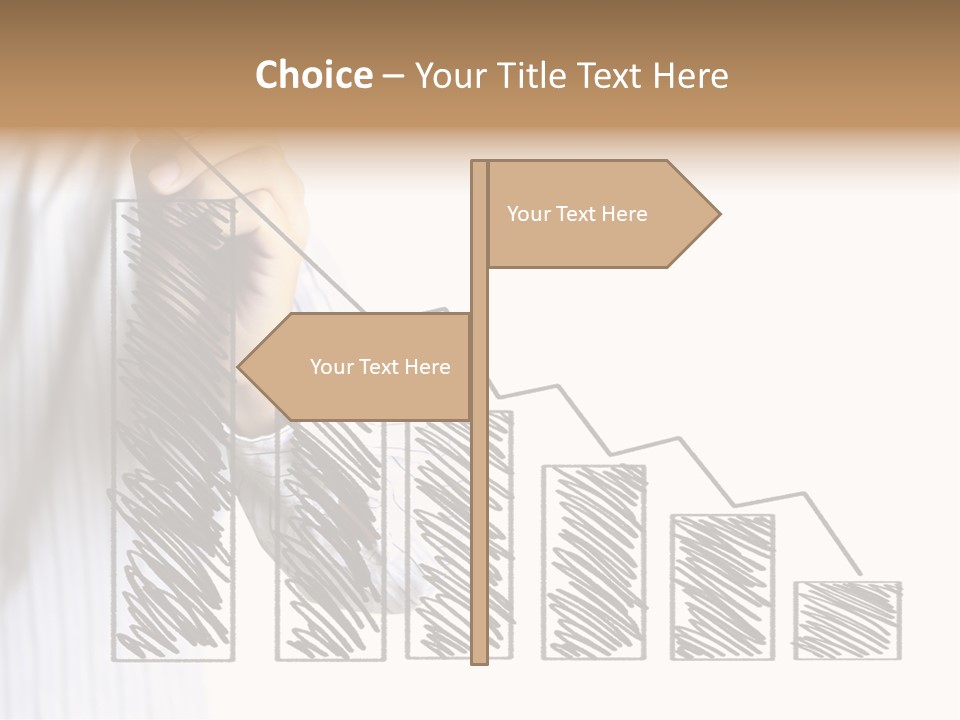 Choice – Your Title Text Here

Your Text Here

Your Text Here